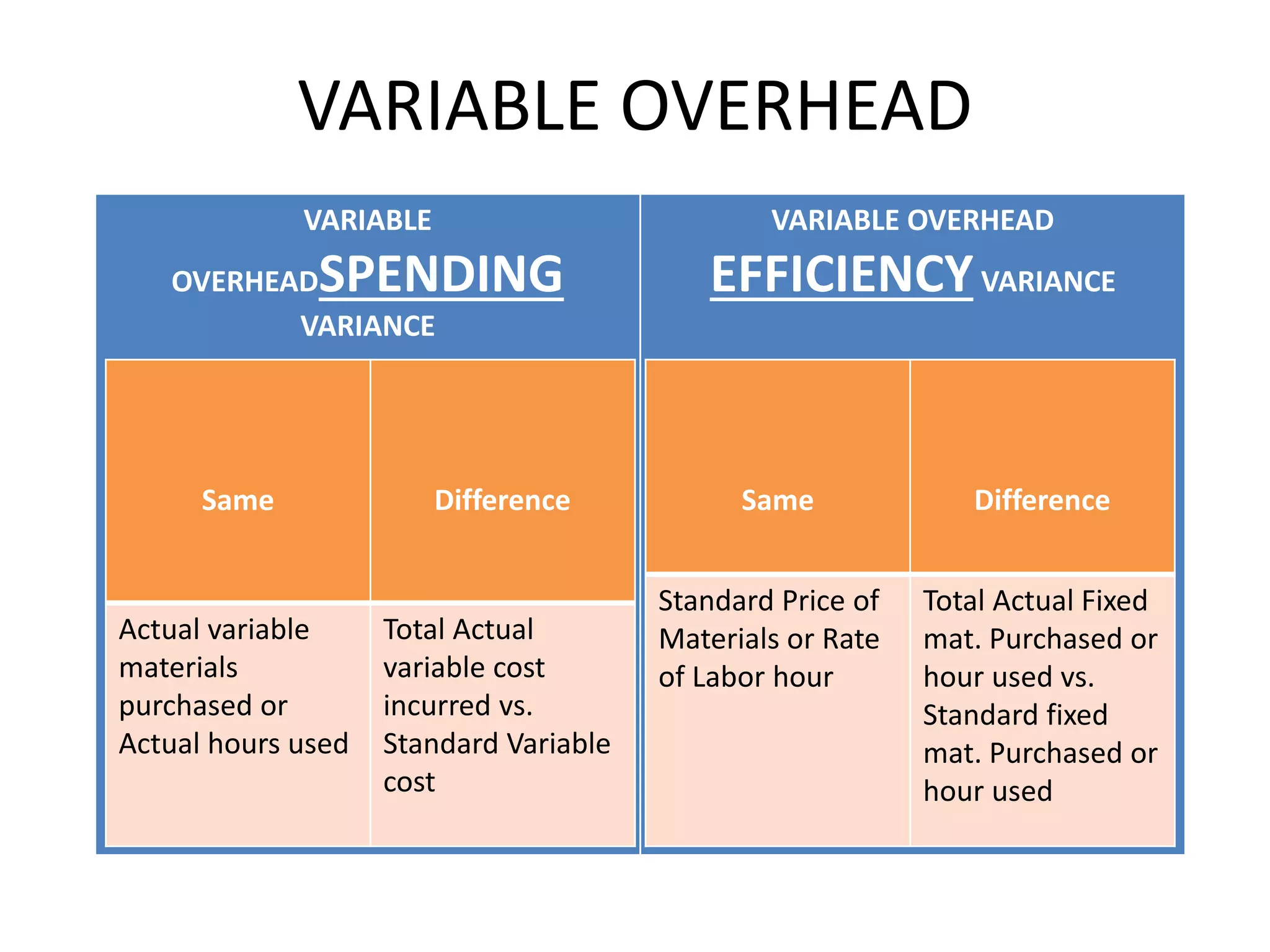 VARIABLE OVERHEAD

VARIABLE OVERHEAD SPENDING VARIANCE

| Same | Difference |
|---|---|
| Actual variable materials purchased or Actual hours used | Total Actual variable cost incurred vs. Standard Variable cost |

VARIABLE OVERHEAD EFFICIENCY VARIANCE

| Same | Difference |
|---|---|
| Standard Price of Materials or Rate of Labor hour | Total Actual Fixed mat. Purchased or hour used vs. Standard fixed mat. Purchased or hour used |